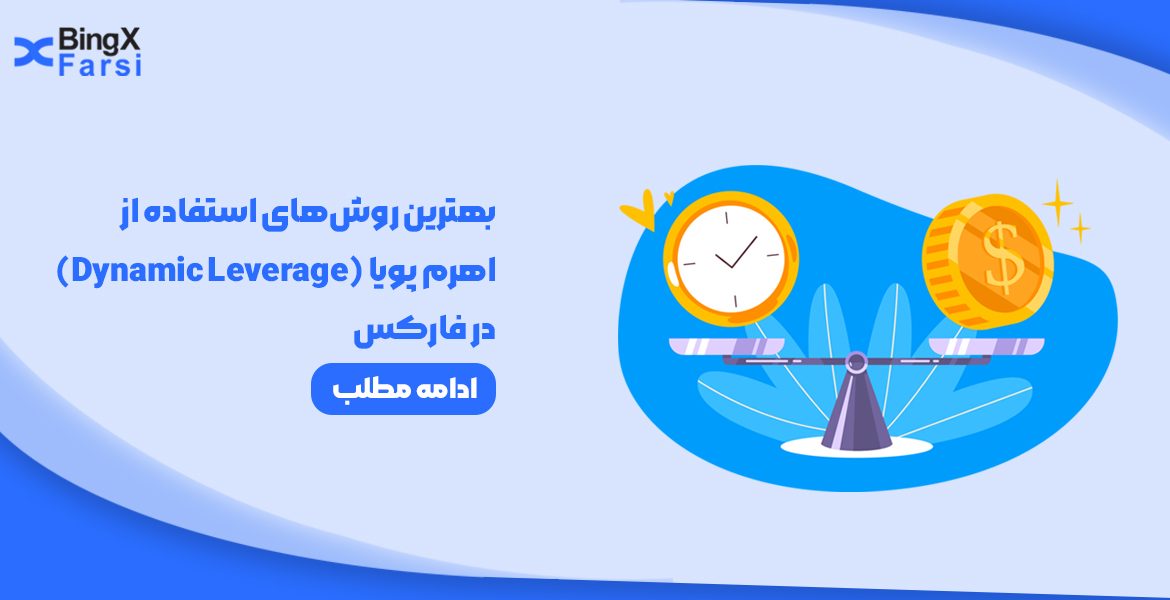 BingX Farsi

بهترین روش‌های استفاده از اهرم پویا (Dynamic Leverage) در فارکس

ادامه مطلب

$